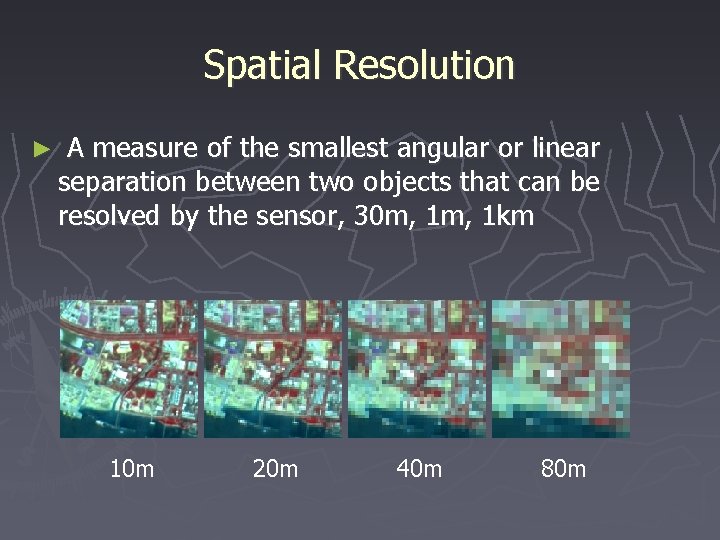 Spatial Resolution

► A measure of the smallest angular or linear separation between two objects that can be resolved by the sensor, 30m, 1m, 1km

10m
20m
40m
80m